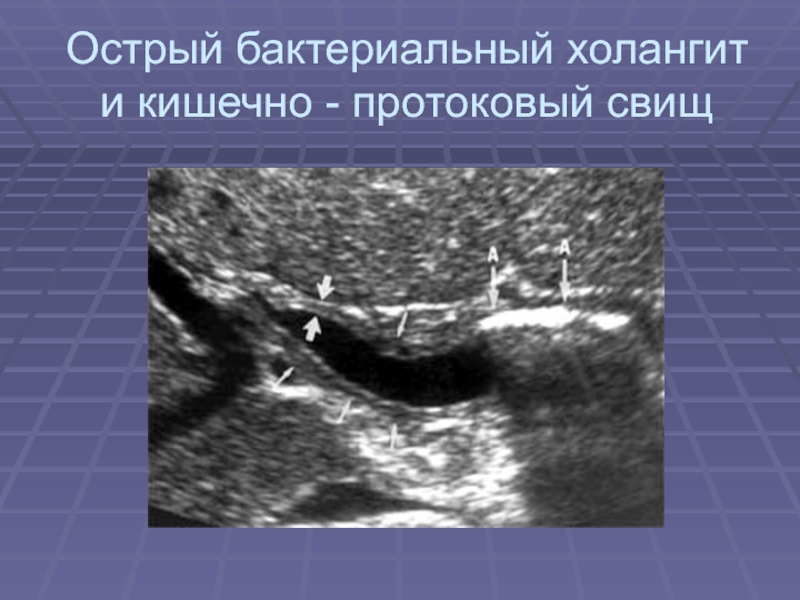 Острый бактериальный холангит и кишечно - протоковый свищ

A
A